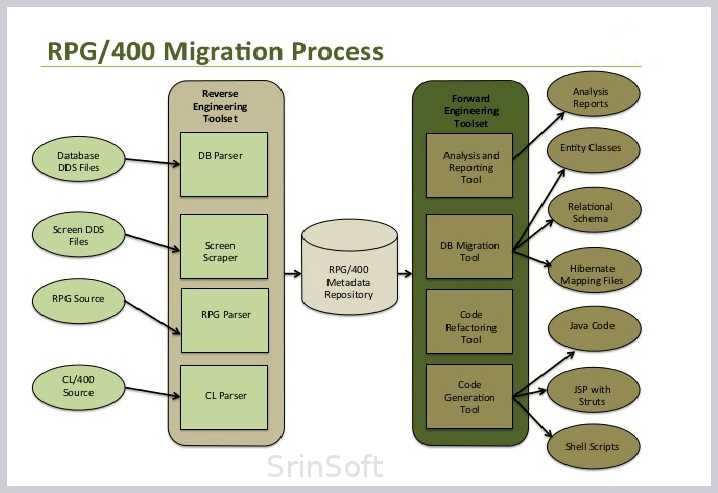 RPG/400 Migration Process

Database DDS Files

Screen DDS Files

RPG Source

CL/400 Source

Reverse Engineering Toolset

DB Parser

Screen Scraper

RPG Parser

CL Parser

RPG/400 Metadata Repository

Forward Engineering Toolset

Analysis and Reporting Tool

DB Migration Tool

Code Refactoring Tool

Code Generation Tool

Analysis Reports

Entity Classes

Relational Schema

Hibernate Mapping Files

Java Code

JSP with Struts

Shell Scripts

SrinSoft